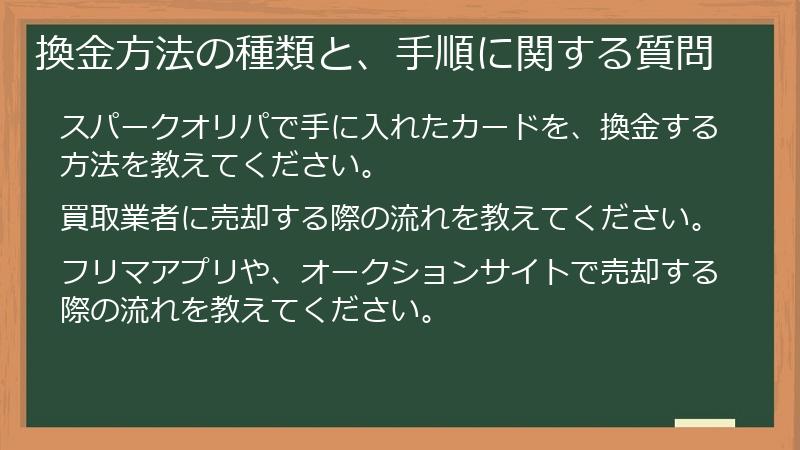 換金方法の種類と、手順に関する質問

スパークオリパで手に入れたカードを、換金する方法を教えてください。

買取業者に売却する際の流れを教えてください。

フリマアプリや、オークションサイトで売却する際の流れを教えてください。